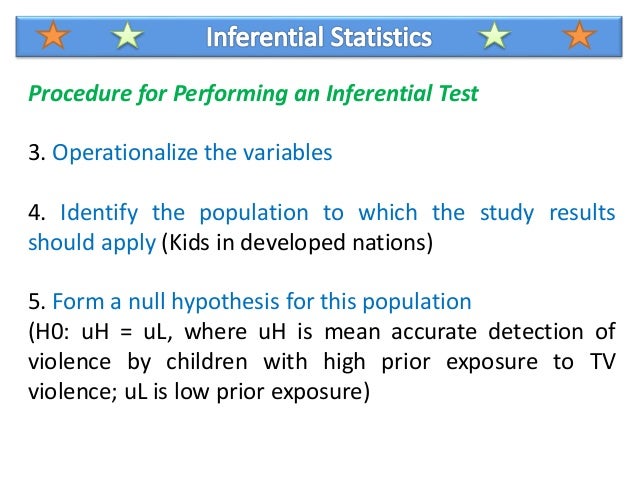 Inferential Statistics

Procedure for Performing an Inferential Test

3. Operationalize the variables

4. Identify the population to which the study results should apply (Kids in developed nations)

5. Form a null hypothesis for this population
(H0: uH = uL, where uH is mean accurate detection of violence by children with high prior exposure to TV violence; uL is low prior exposure)